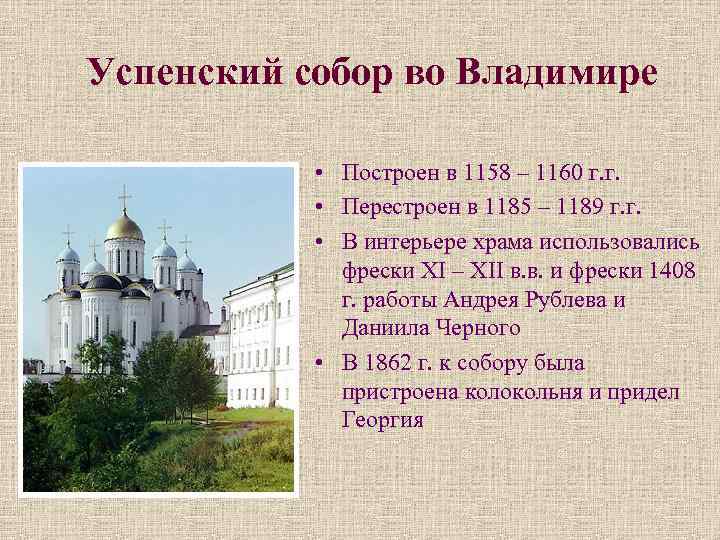 Успенский собор во Владимире

• Построен в 1158 – 1160 г.г.
• Перестроен в 1185 – 1189 г.г.
• В интерьере храма использовались фрески XI – XII в.в. и фрески 1408 г. работы Андрея Рублева и Даниила Черного
• В 1862 г. к собору была пристроена колокольня и придел Георгия